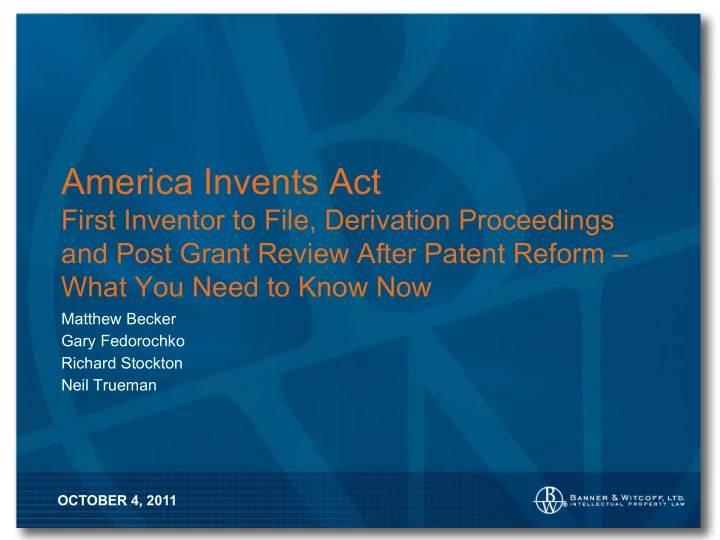 America Invents Act
First Inventor to File, Derivation Proceedings and Post Grant Review After Patent Reform – What You Need to Know Now

Matthew Becker
Gary Fedorochko
Richard Stockton
Neil Trueman

OCTOBER 4, 2011

BW BANNER & WITCOFF, LTD. INTELLECTUAL PROPERTY LAW